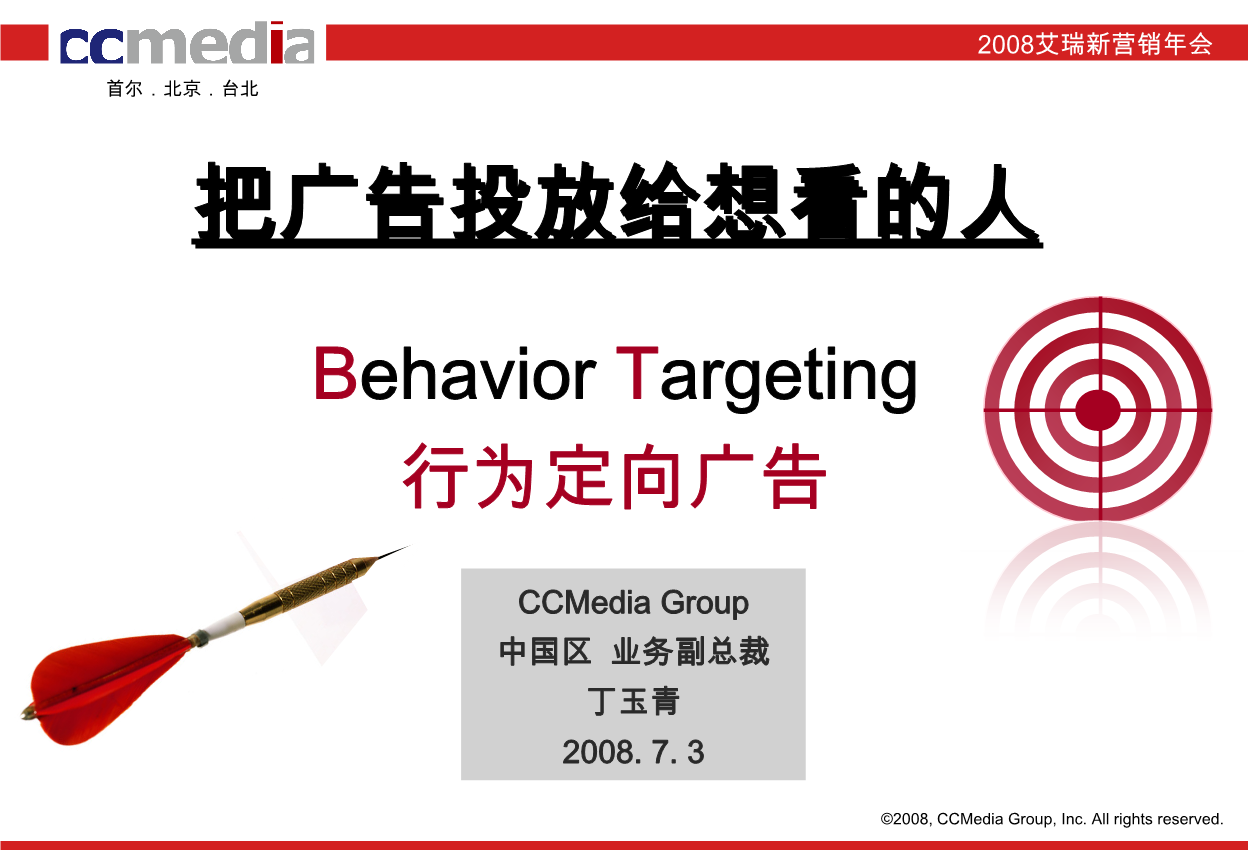 ccmedia
首尔．北京．台北

2008艾瑞新营销年会

把广告投放给想看的人

Behavior Targeting
行为定向广告

CCMedia Group
中国区 业务副总裁
丁玉青
2008. 7. 3

©2008, CCMedia Group, Inc. All rights reserved.